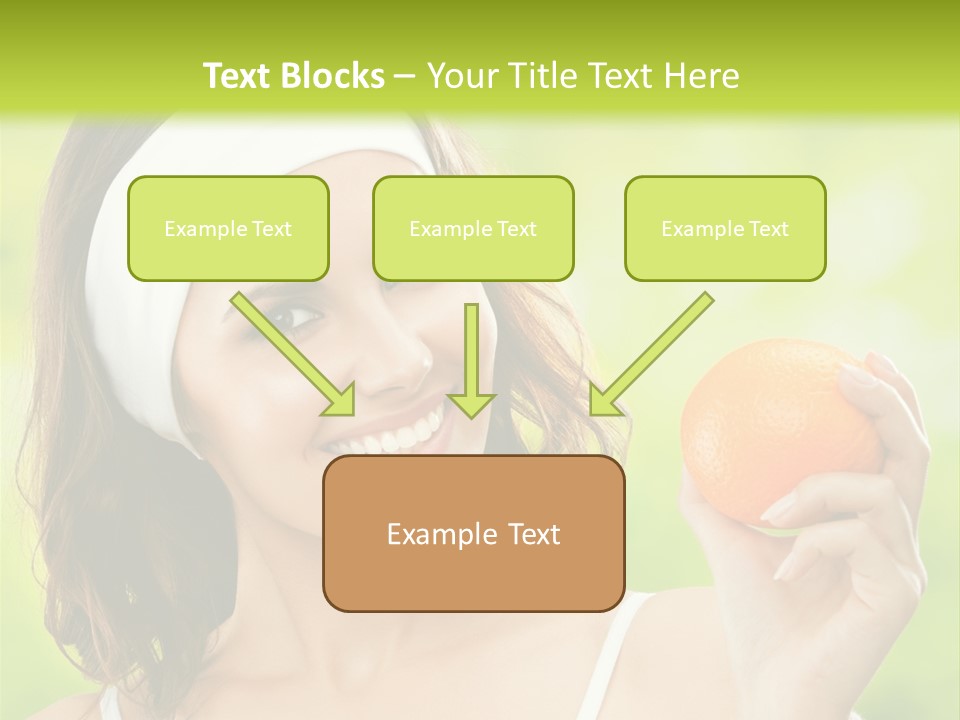 Text Blocks – Your Title Text Here

Example Text

Example Text

Example Text

Example Text